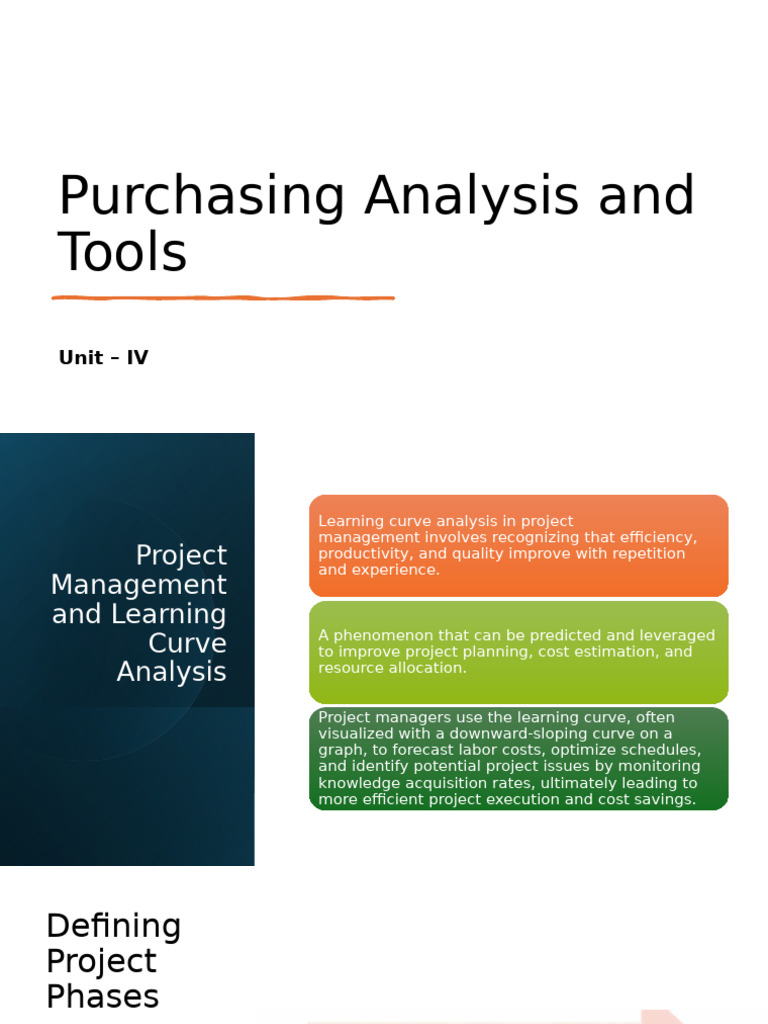 Purchasing Analysis and Tools

Unit – IV

Project Management and Learning Curve Analysis

Learning curve analysis in project management involves recognizing that efficiency, productivity, and quality improve with repetition and experience.

A phenomenon that can be predicted and leveraged to improve project planning, cost estimation, and resource allocation.

Project managers use the learning curve, often visualized with a downward-sloping curve on a graph, to forecast labor costs, optimize schedules, and identify potential project issues by monitoring knowledge acquisition rates, ultimately leading to more efficient project execution and cost savings.

Defining Project Phases